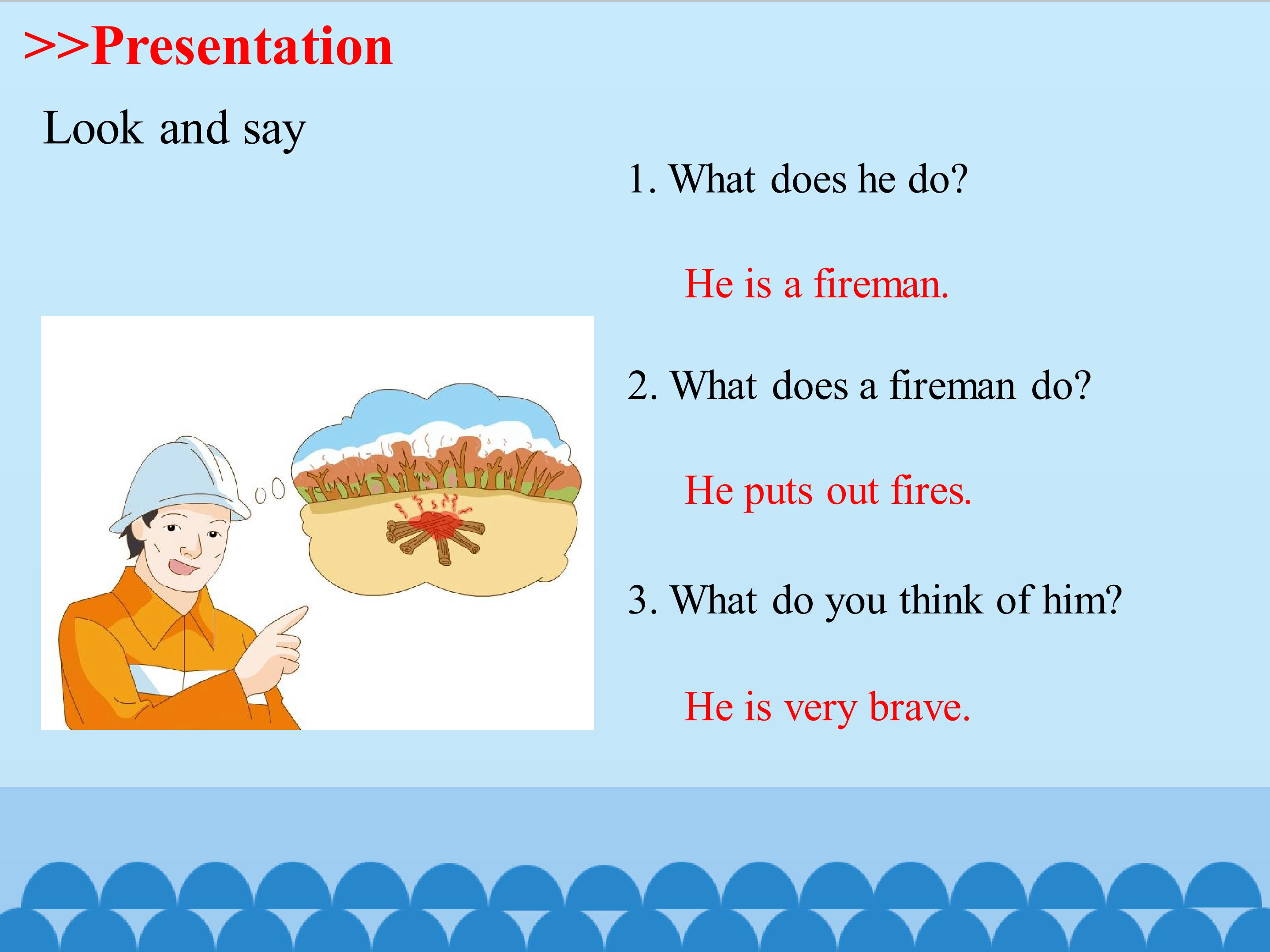 >>Presentation

Look and say

1. What does he do?

He is a fireman.

2. What does a fireman do?

He puts out fires.

3. What do you think of him?

He is very brave.